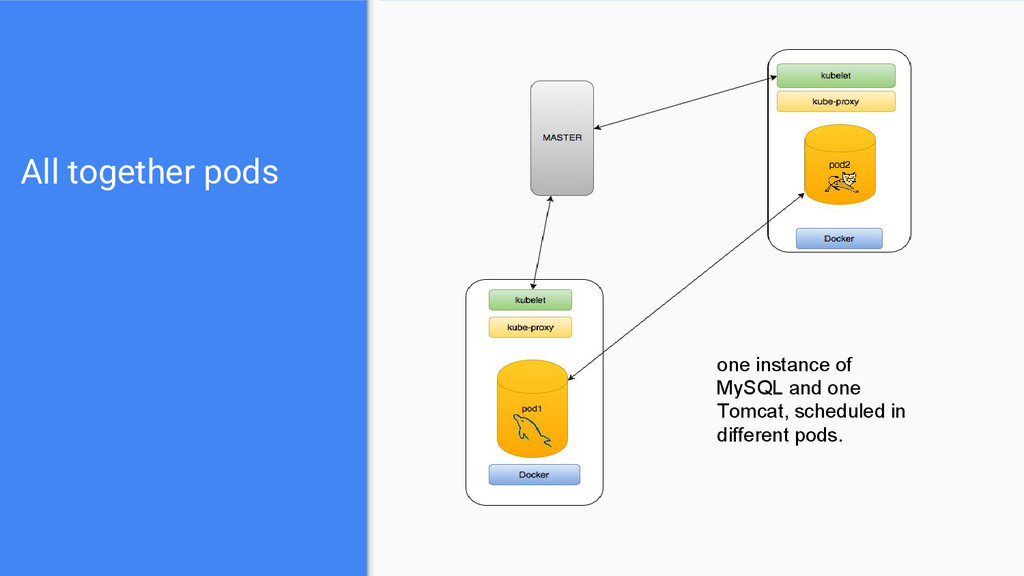 All together pods

MASTER

kubelet

kube-proxy

pod2

Docker

kubelet

kube-proxy

pod1

Docker

one instance of MySQL and one Tomcat, scheduled in different pods.